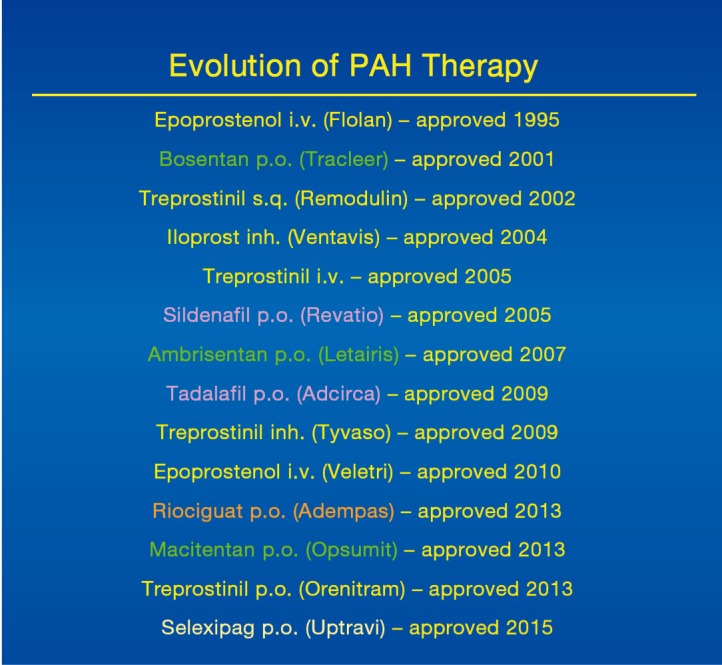 Evolution of PAH Therapy

Epoprostenol i.v. (Flolan) – approved 1995
Bosentan p.o. (Tracleer) – approved 2001
Treprostinil s.q. (Remodulin) – approved 2002
Iloprost inh. (Ventavis) – approved 2004
Treprostinil i.v. – approved 2005
Sildenafil p.o. (Revatio) – approved 2005
Ambrisentan p.o. (Letairis) – approved 2007
Tadalafil p.o. (Adcirca) – approved 2009
Treprostinil inh. (Tyvaso) – approved 2009
Epoprostenol i.v. (Veletri) – approved 2010
Riociguat p.o. (Adempas) – approved 2013
Macitentan p.o. (Opsumit) – approved 2013
Treprostinil p.o. (Orenitram) – approved 2013
Selexipag p.o. (Uptravi) – approved 2015